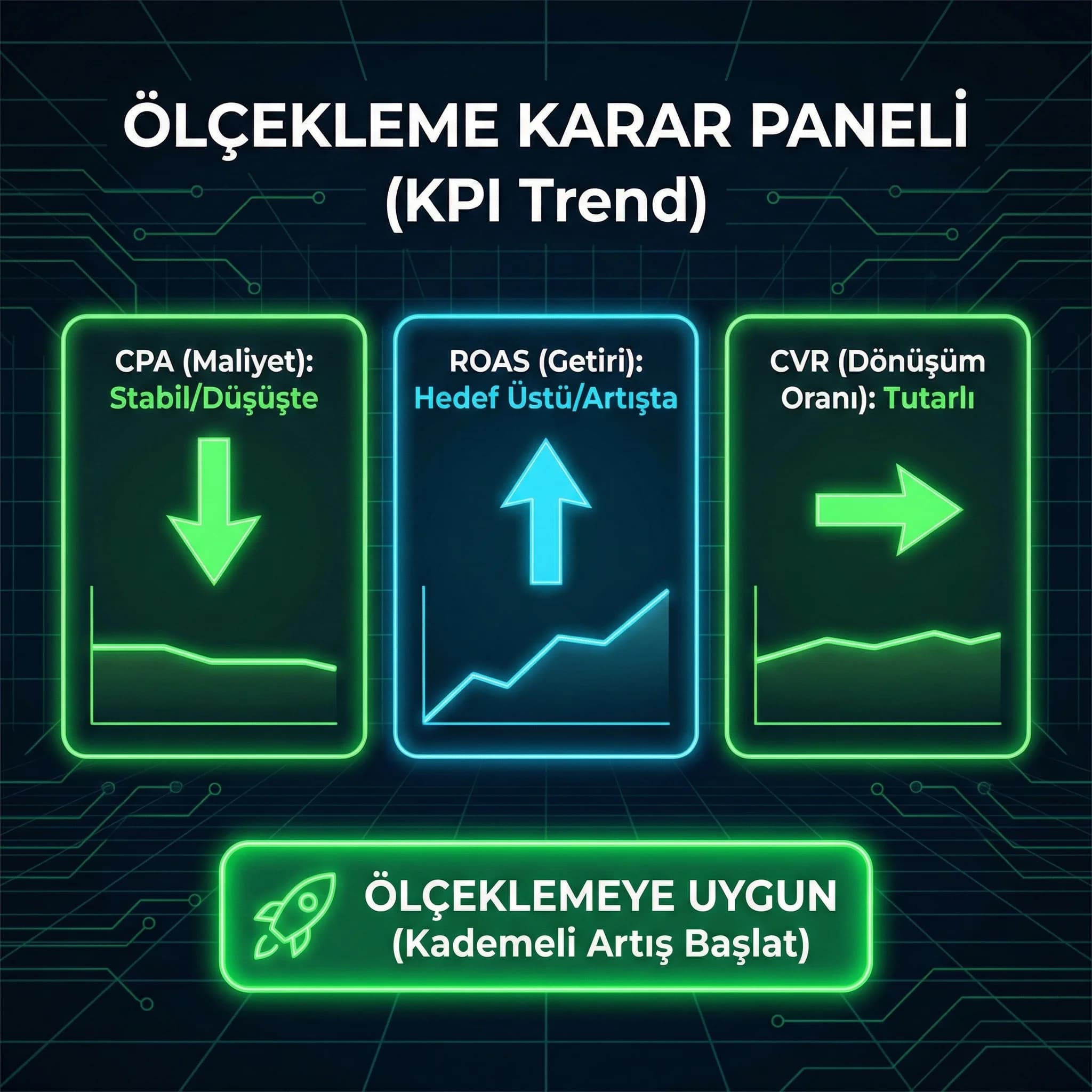 ÖLÇEKLEME KARAR PANELİ
(KPI Trend)

CPA (Maliyet):
Stabil/Düşüşte

ROAS (Getiri):
Hedef Üstü/Artışta

CVR (Dönüşüm Oranı): Tutarlı

ÖLÇEKLEMEYE UYGUN
(Kademeli Artış Başlat)